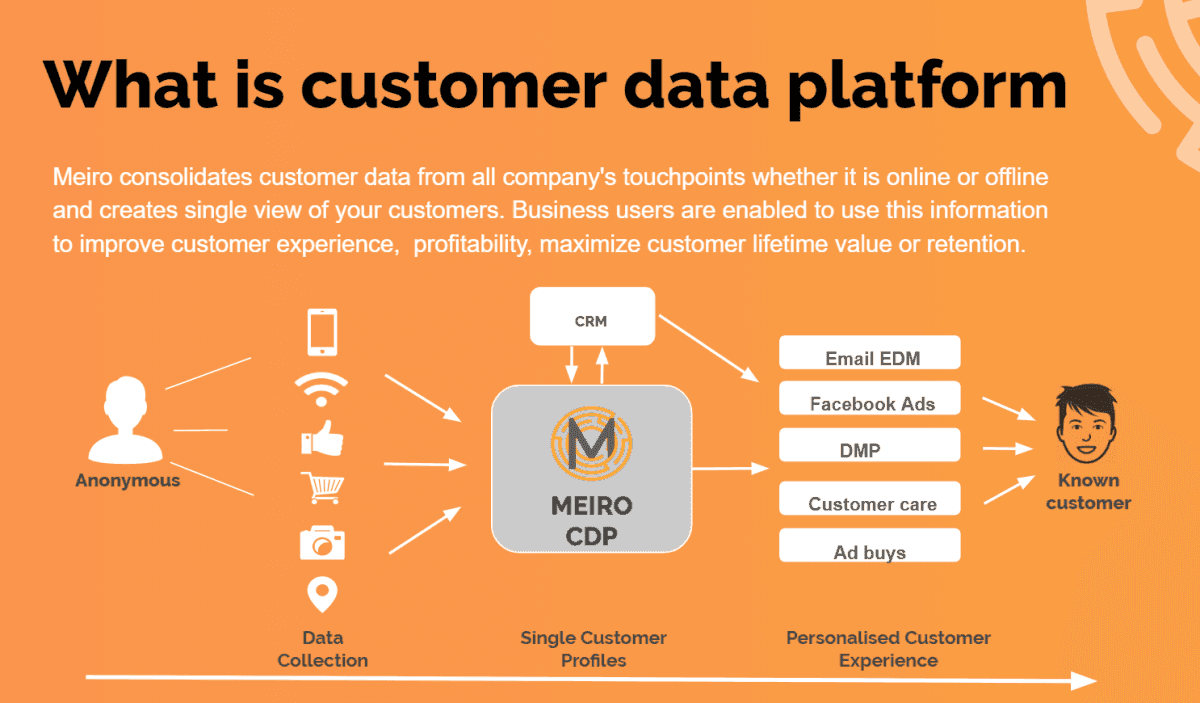 What is customer data platform

Meiro consolidates customer data from all company's touchpoints whether it is online or offline and creates single view of your customers. Business users are enabled to use this information to improve customer experience, profitability, maximize customer lifetime value or retention.

Anonymous

CRM

MEIRO CDP

Email EDM

Facebook Ads

DMP

Customer care

Ad buys

Known customer

Data Collection

Single Customer Profiles

Personalised Customer Experience